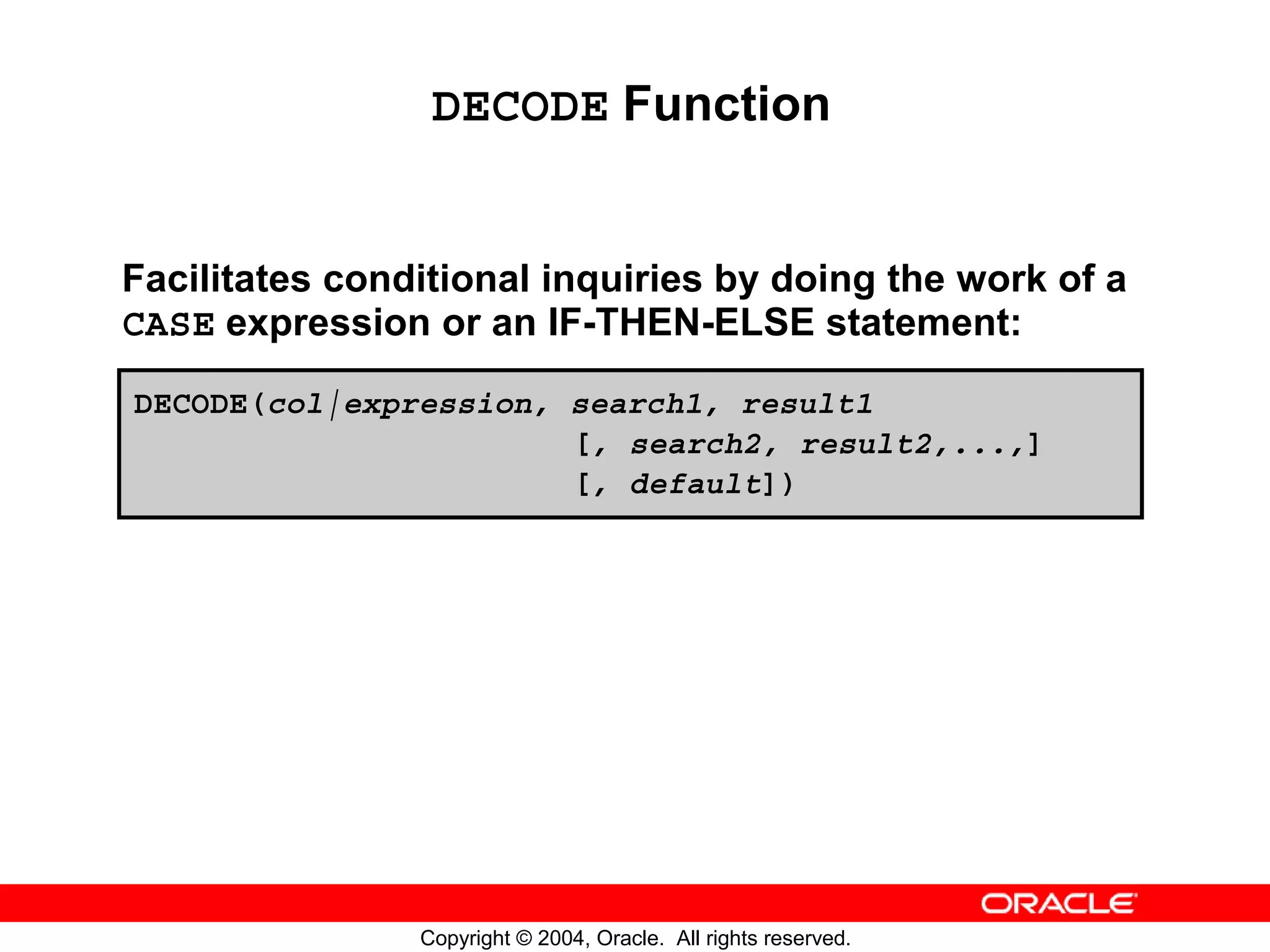 DECODE Function

Facilitates conditional inquiries by doing the work of a CASE expression or an IF-THEN-ELSE statement:

DECODE(col|expression, search1, result1
                        [, search2, result2,...,]
                        [, default])

ORACLE

Copyright © 2004, Oracle.  All rights reserved.